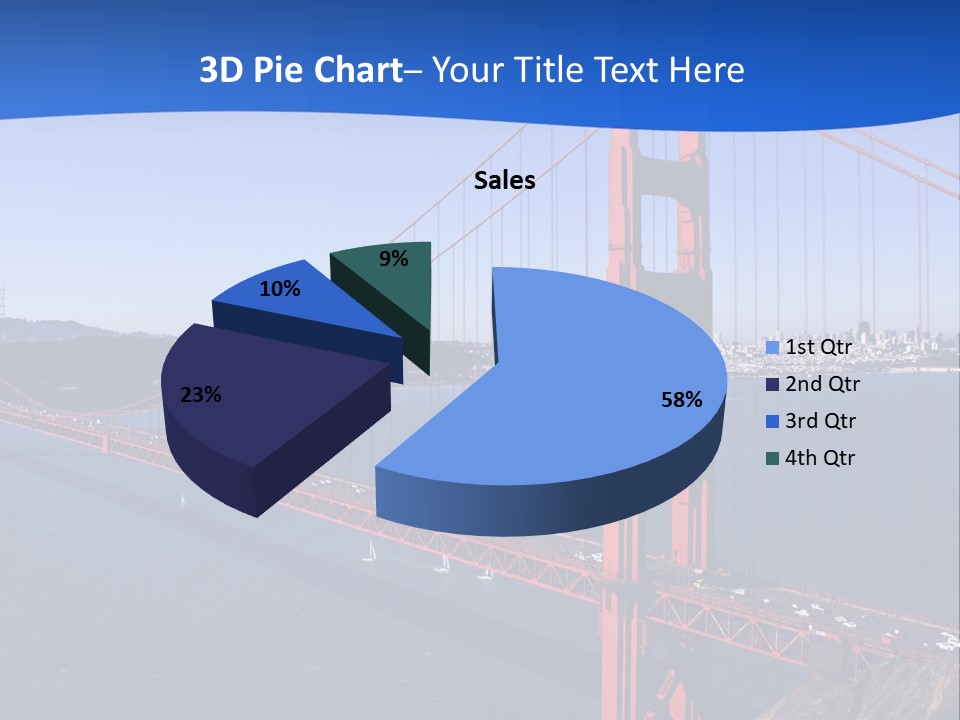 3D Pie Chart– Your Title Text Here

Sales

9%
10%
23%
58%

1st Qtr
2nd Qtr
3rd Qtr
4th Qtr